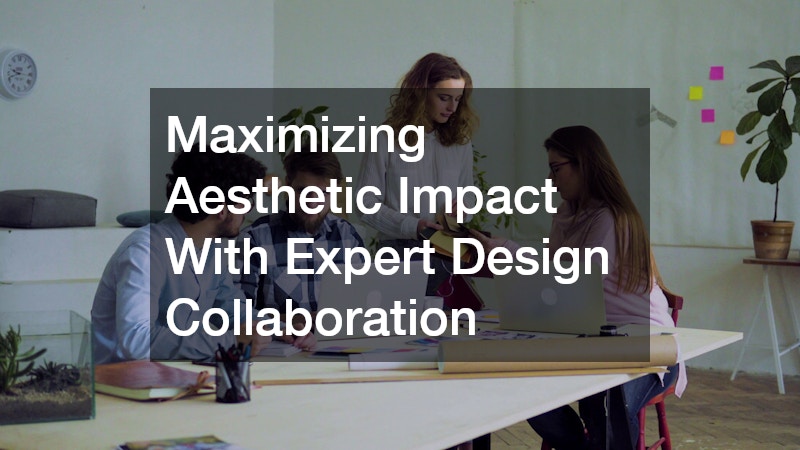 Maximizing Aesthetic Impact With Expert Design Collaboration